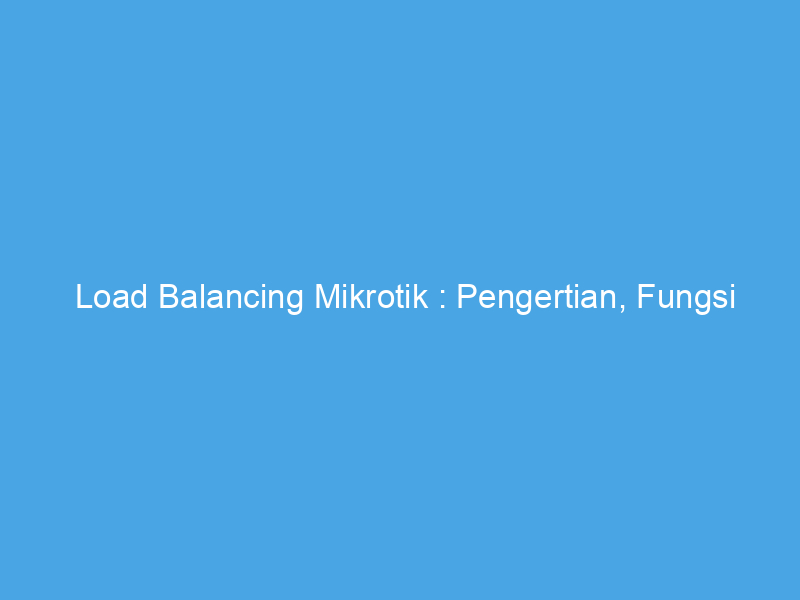 Load Balancing Mikrotik : Pengertian, Fungsi